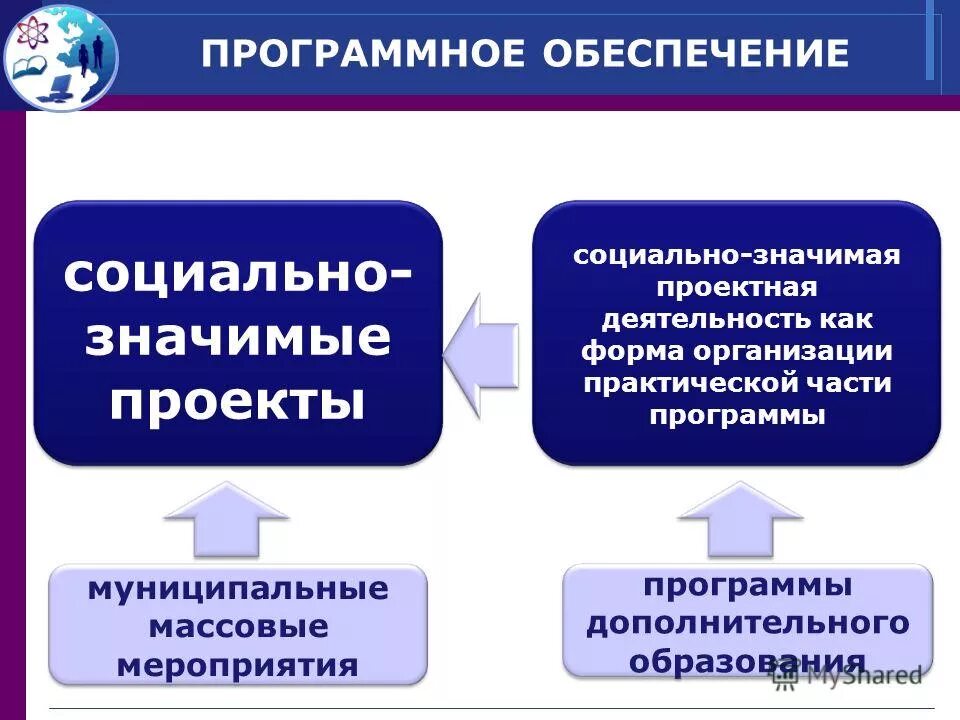 ПРОГРАММНОЕ ОБЕСПЕЧЕНИЕ

социально-значимые проекты

социально-значимая проектная деятельность как форма организации практической части программы

муниципальные массовые мероприятия

программы дополнительного образования

MyShared